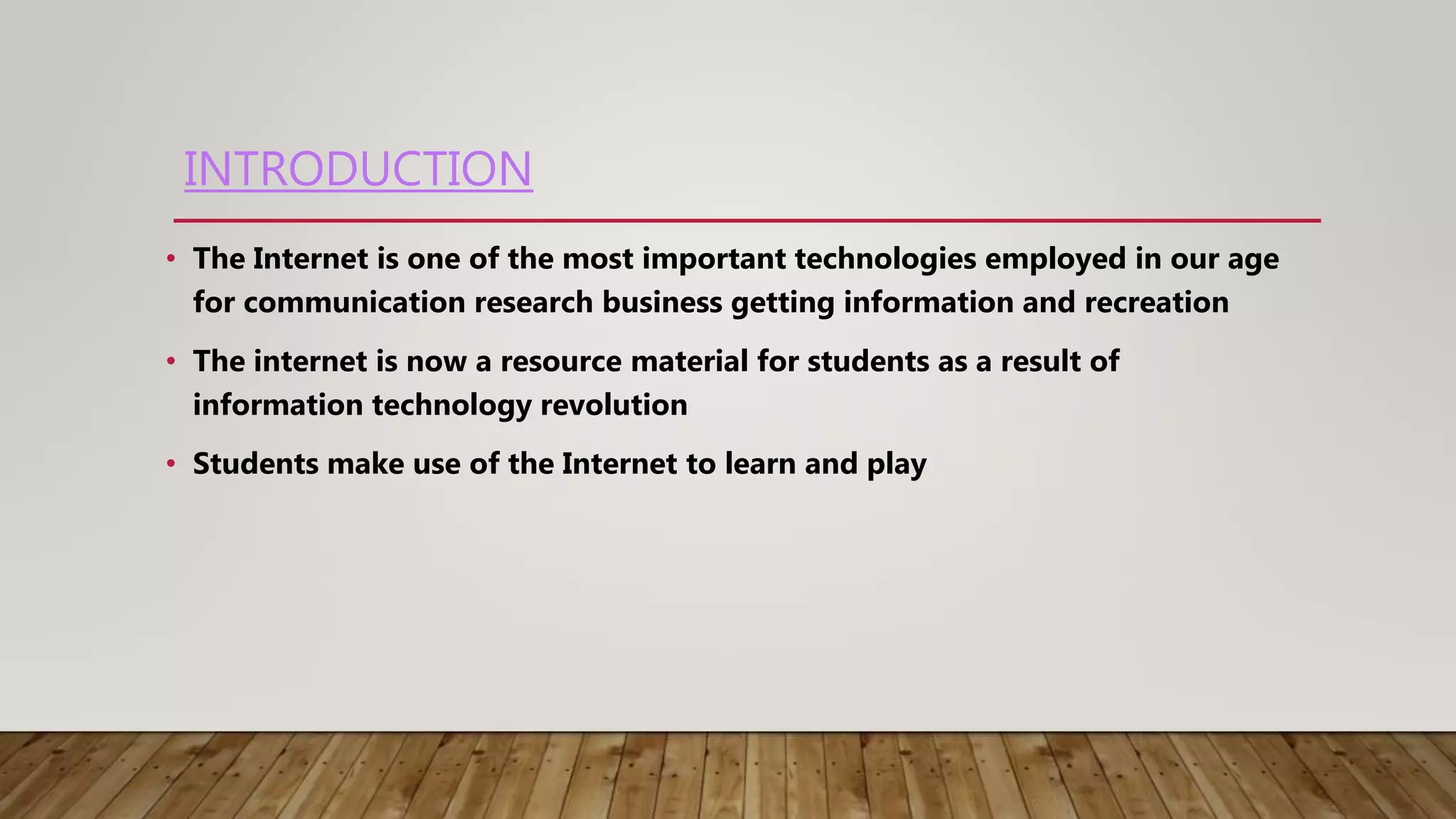 INTRODUCTION

• The Internet is one of the most important technologies employed in our age for communication research business getting information and recreation

• The internet is now a resource material for students as a result of information technology revolution

• Students make use of the Internet to learn and play